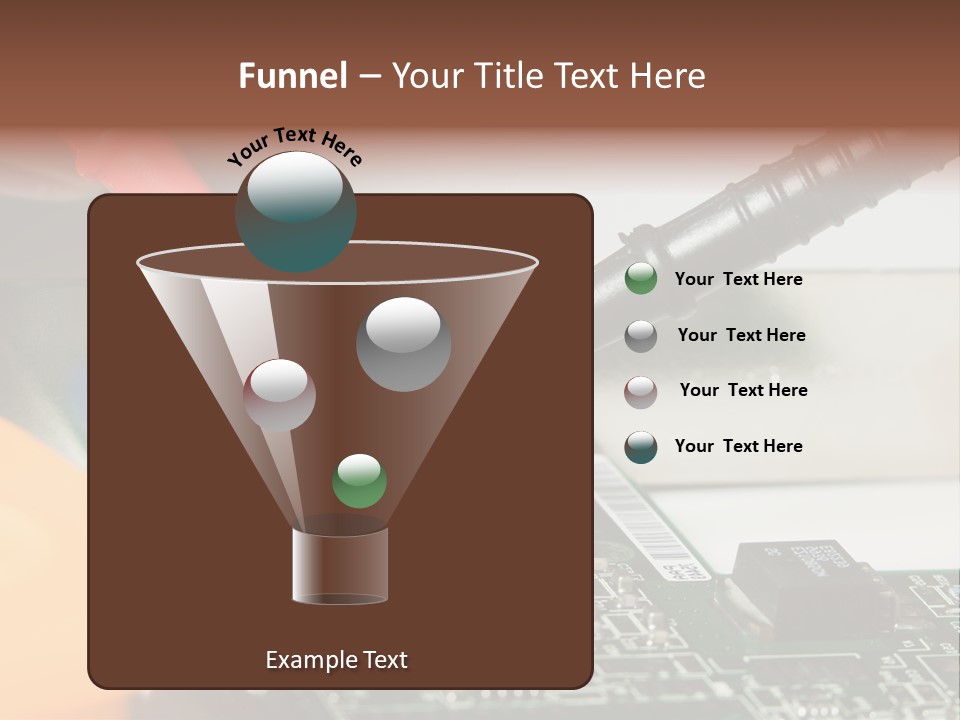 Funnel – Your Title Text Here

Your Text Here

Your Text Here

Your Text Here

Your Text Here

Your Text Here

Example Text